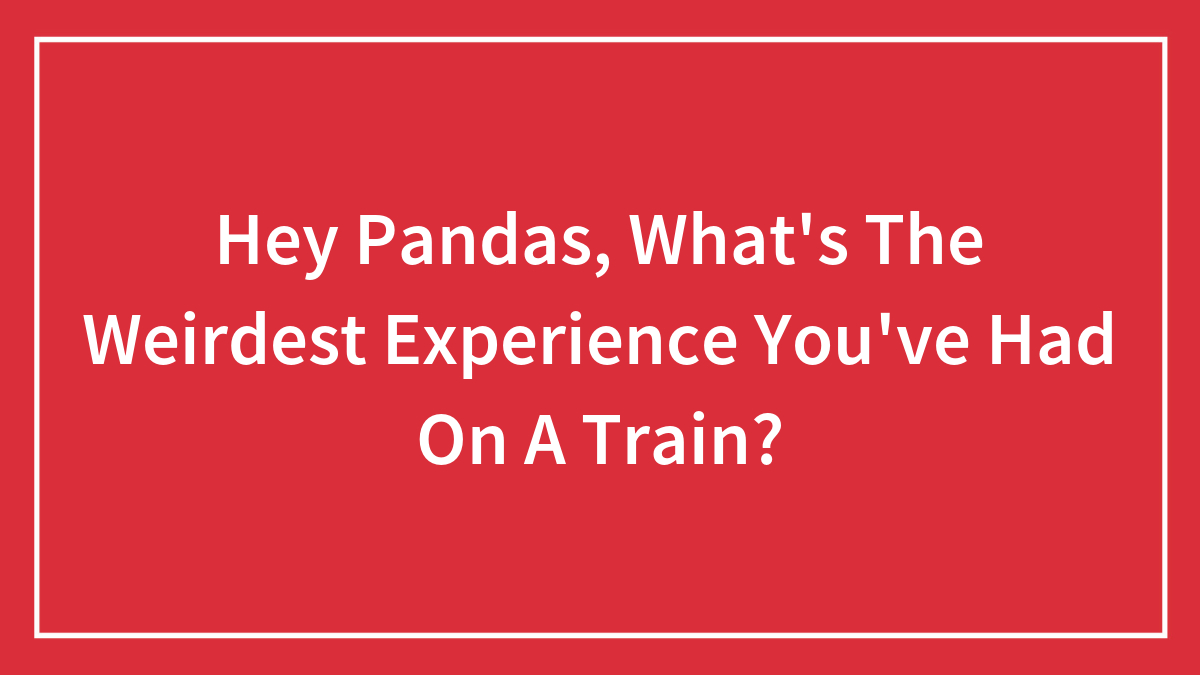 Hey Pandas, What's The Weirdest Experience You've Had On A Train?